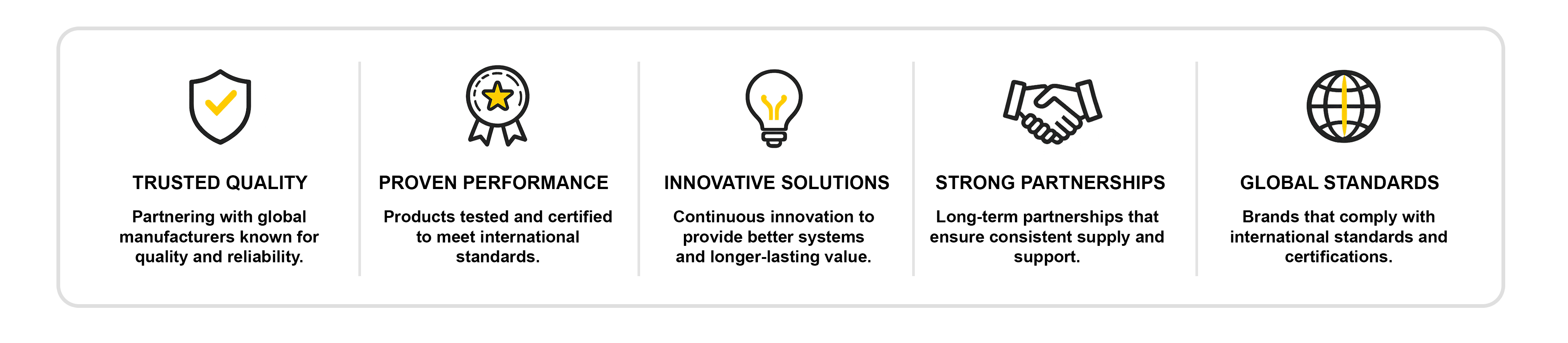 TRUSTED QUALITY

Partnering with global manufacturers known for quality and reliability.

PROVEN PERFORMANCE

Products tested and certified to meet international standards.

INNOVATIVE SOLUTIONS

Continuous innovation to provide better systems and longer-lasting value.

STRONG PARTNERSHIPS

Long-term partnerships that ensure consistent supply and support.

GLOBAL STANDARDS

Brands that comply with international standards and certifications.